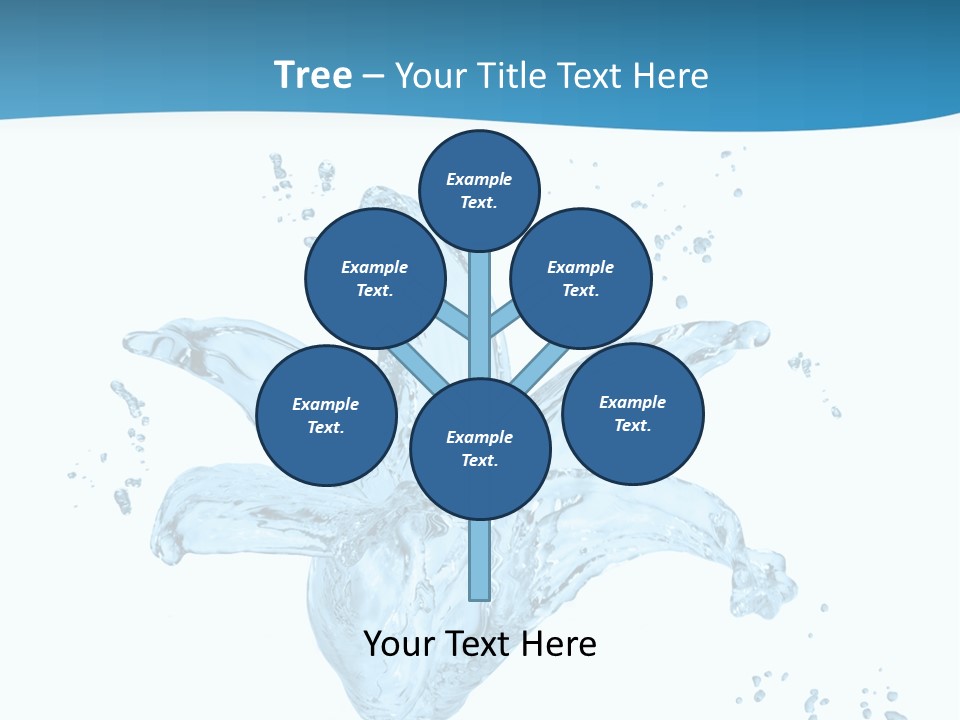 Tree – Your Title Text Here

Example Text.

Example Text.

Example Text.

Example Text.

Example Text.

Example Text.

Your Text Here